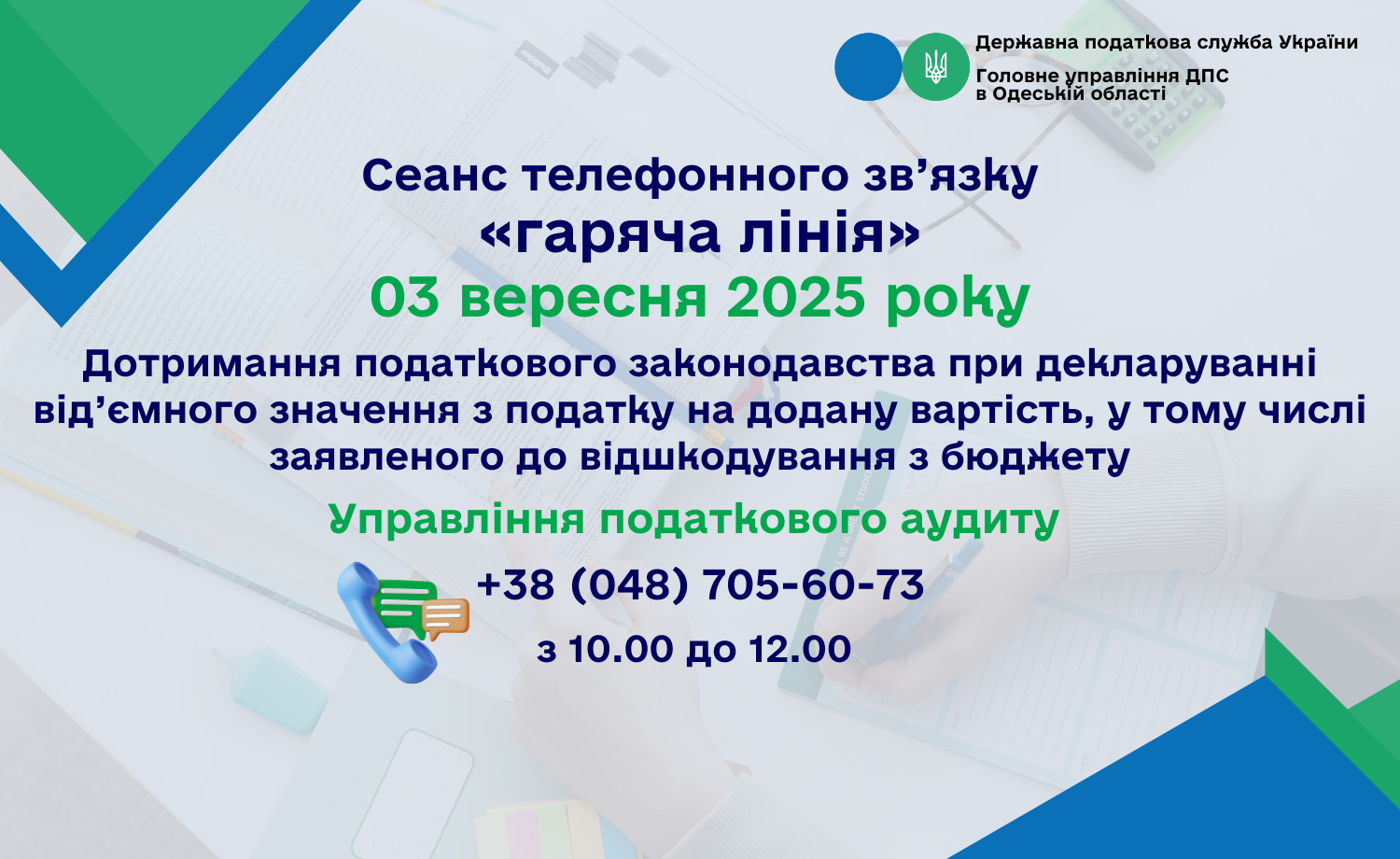 Державна податкова служба України
Головне управління ДПС в Одеській області

Сеанс телефонного зв’язку
«гаряча лінія»
03 вересня 2025 року

Дотримання податкового законодавства при декларуванні від’ємного значення з податку на додану вартість, у тому числі заявленого до відшкодування з бюджету

Управління податкового аудиту

+38 (048) 705-60-73
з 10.00 до 12.00